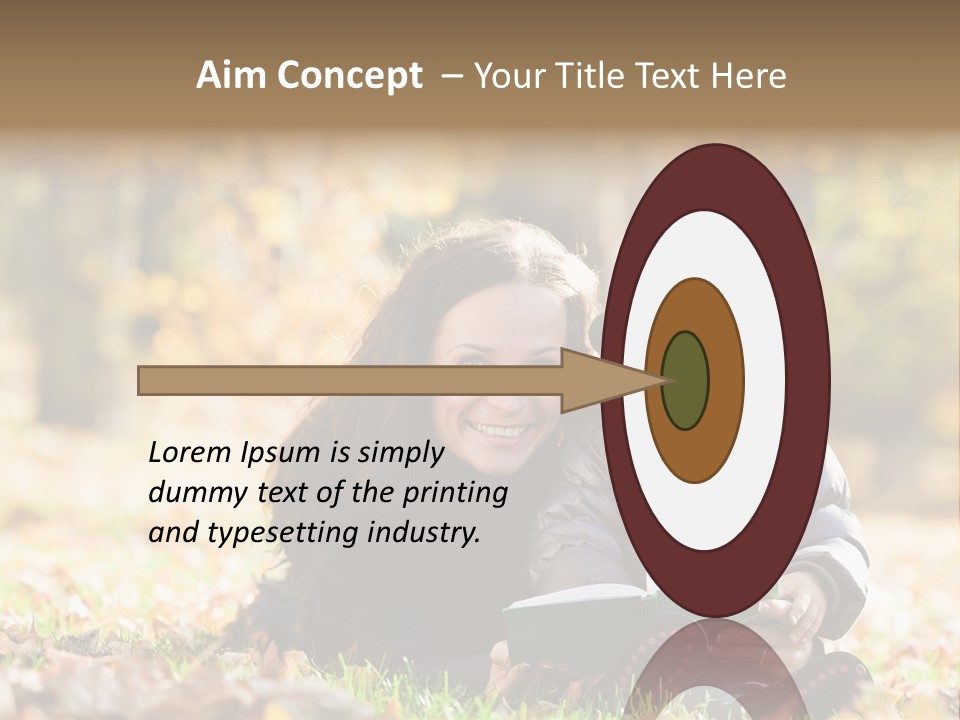 Aim Concept – Your Title Text Here

Lorem Ipsum is simply dummy text of the printing and typesetting industry.